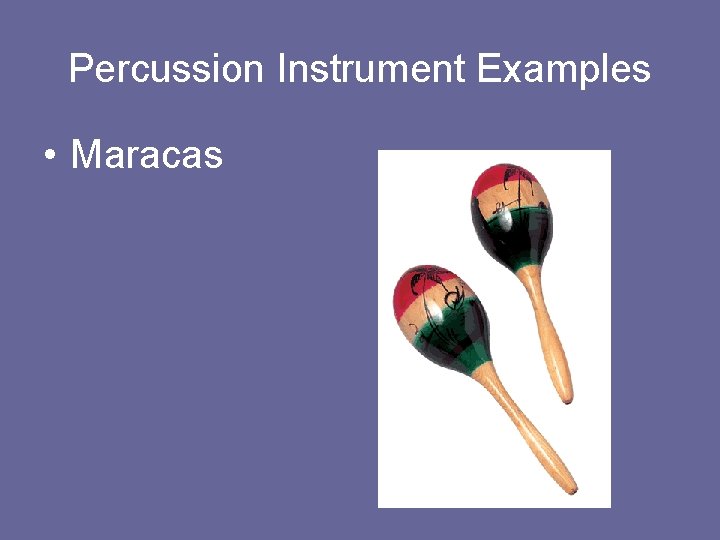 Percussion Instrument Examples

• Maracas